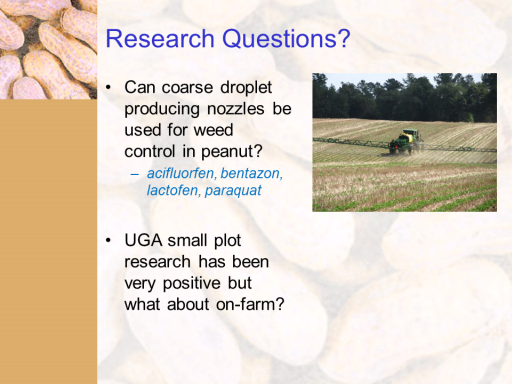 Research Questions?

• Can coarse droplet producing nozzles be used for weed control in peanut?
– acifluorfen, bentazon, lactofen, paraquat

• UGA small plot research has been very positive but what about on-farm?